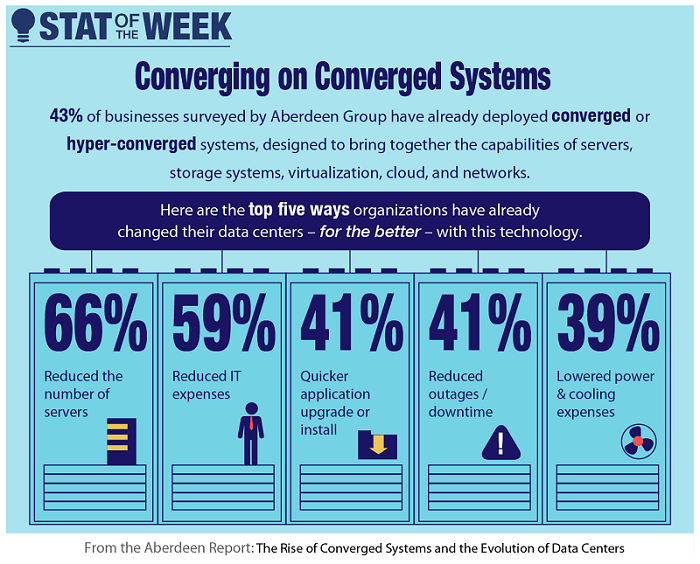 STAT OF THE WEEK

Converging on Converged Systems

43% of businesses surveyed by Aberdeen Group have already deployed converged or hyper-converged systems, designed to bring together the capabilities of servers, storage systems, virtualization, cloud, and networks.

Here are the top five ways organizations have already changed their data centers – for the better – with this technology.

66%
Reduced the number of servers

59%
Reduced IT expenses

41%
Quicker application upgrade or install

41%
Reduced outages / downtime

39%
Lowered power & cooling expenses

From the Aberdeen Report: The Rise of Converged Systems and the Evolution of Data Centers